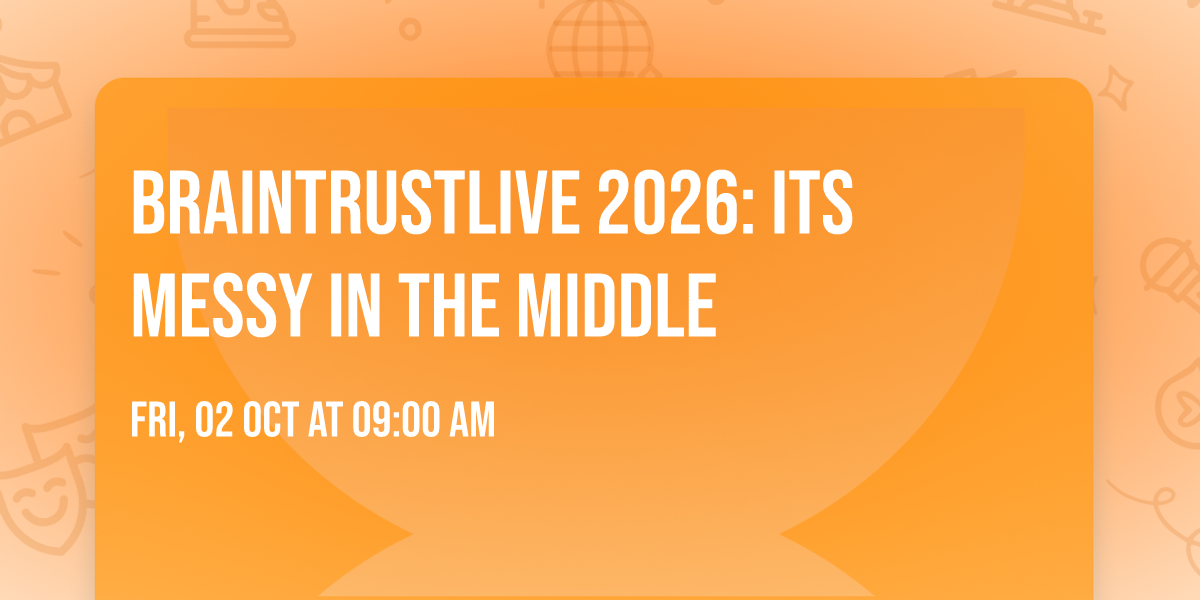 BRAINTRUSTLIVE 2026: ITS MESSY IN THE MIDDLE

FRI, 02 OCT AT 09:00 AM